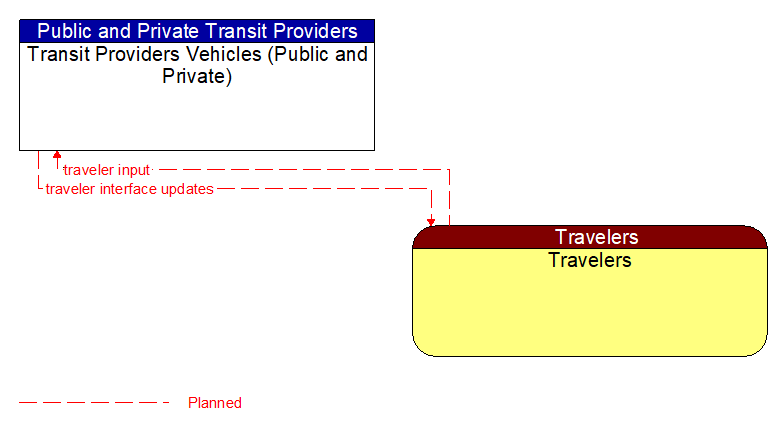 Public and Private Transit Providers
Transit Providers Vehicles (Public and Private)

traveler input
traveler interface updates

Travelers
Travelers

Planned